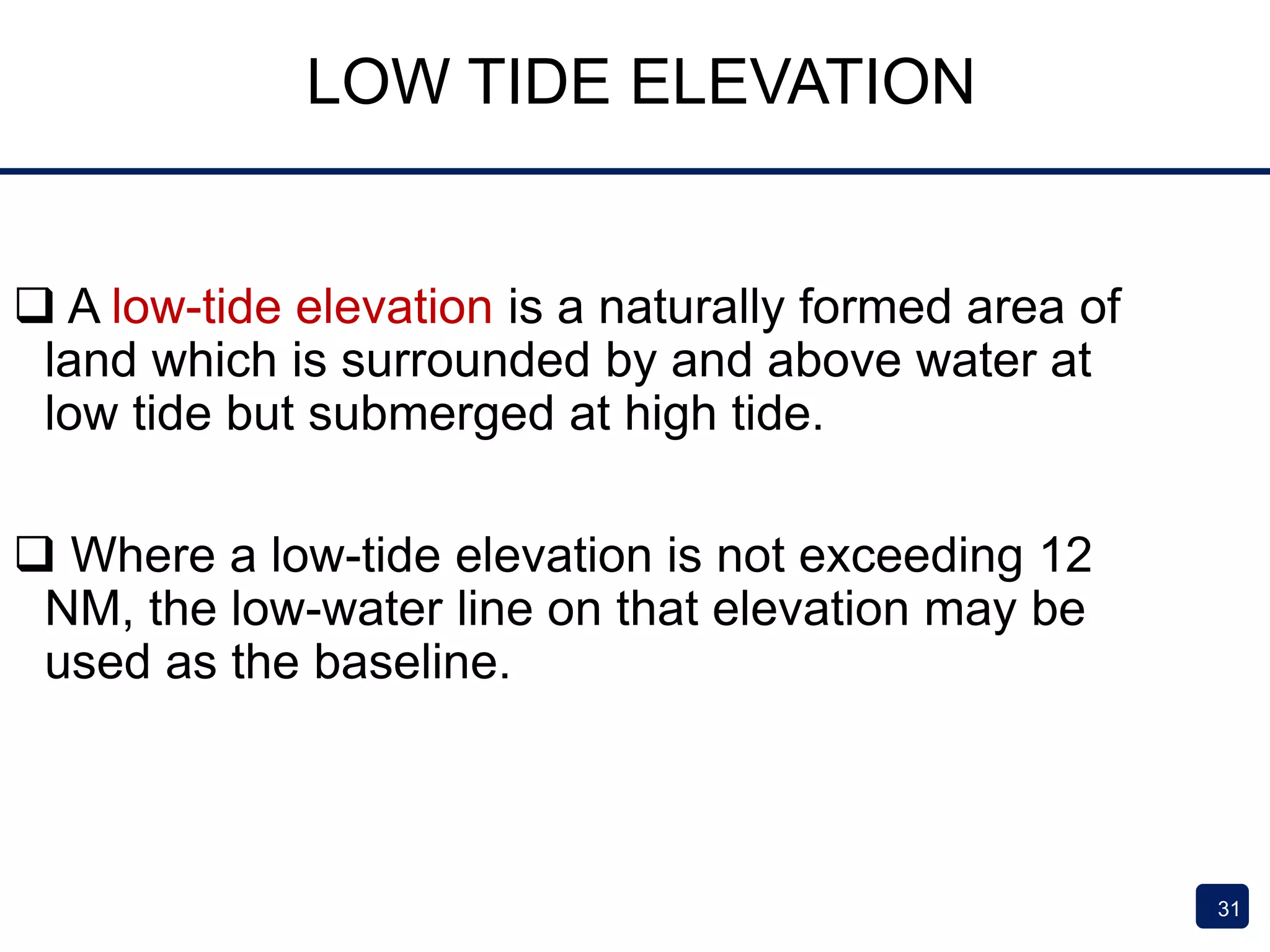 LOW TIDE ELEVATION

❑ A low-tide elevation is a naturally formed area of land which is surrounded by and above water at low tide but submerged at high tide.

❑ Where a low-tide elevation is not exceeding 12 NM, the low-water line on that elevation may be used as the baseline.

31